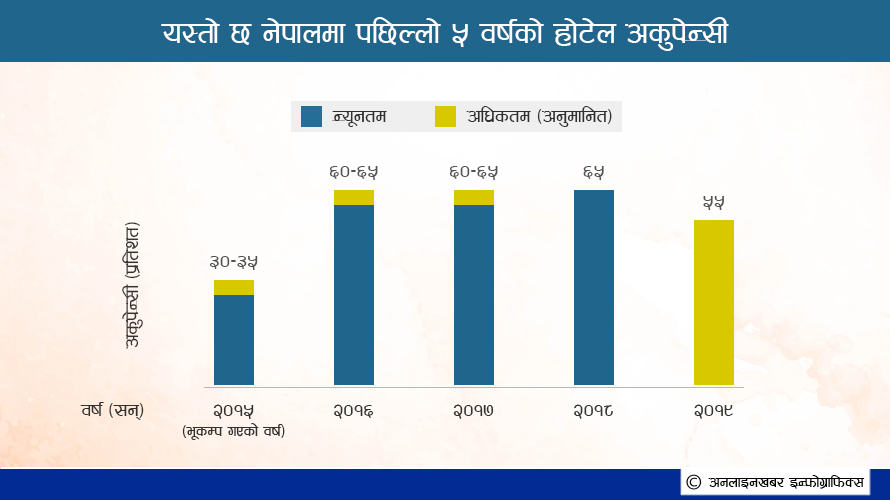 यस्तो छ नेपालमा पछिल्लो ५ वर्षको होटेल अकुपेन्सी

न्यूनतम
अधिकतम (अनुमानित)

अकुपेन्सी (प्रतिशत)

३०-३५
६०-६५
६०-६५
६५
५५

वर्ष (सन्)
२०१५
(भूकम्प गएको वर्ष)
२०१६
२०१७
२०१८
२०१९

© अनलाइनखबर इन्फोग्राफिक्स